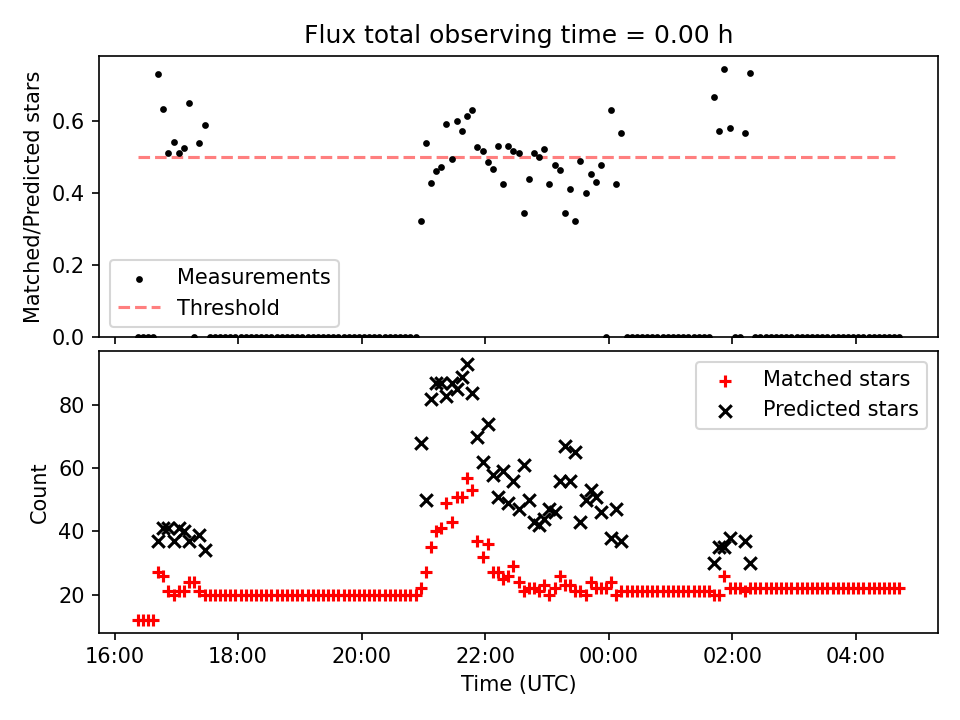 Flux total observing time = 0.00 h

Matched/Predicted stars

0.6
0.4
0.2
0.0

Measurements
Threshold

Count

80
60
40
20

Matched stars
Predicted stars

16:00
18:00
20:00
22:00
00:00
02:00
04:00

Time (UTC)